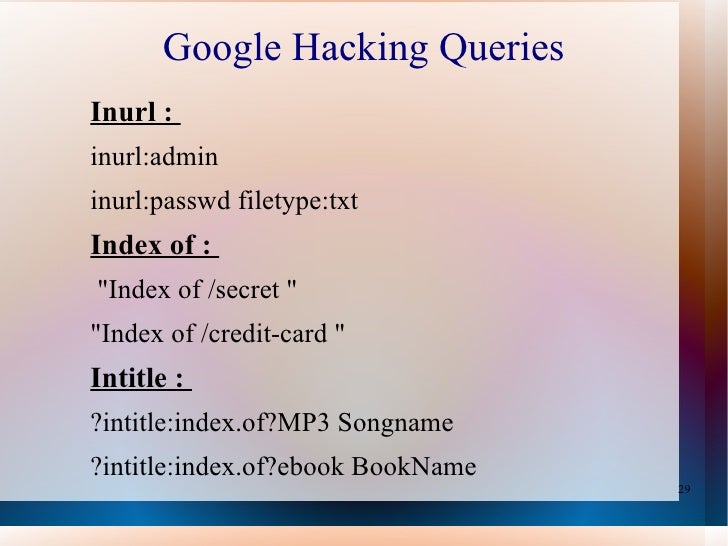 Google Hacking Queries

Inurl :

inurl:admin

inurl:passwd filetype:txt

Index of :

"Index of /secret "

"Index of /credit-card "

Intitle :

?intitle:index.of?MP3 Songname

?intitle:index.of?ebook BookName

29